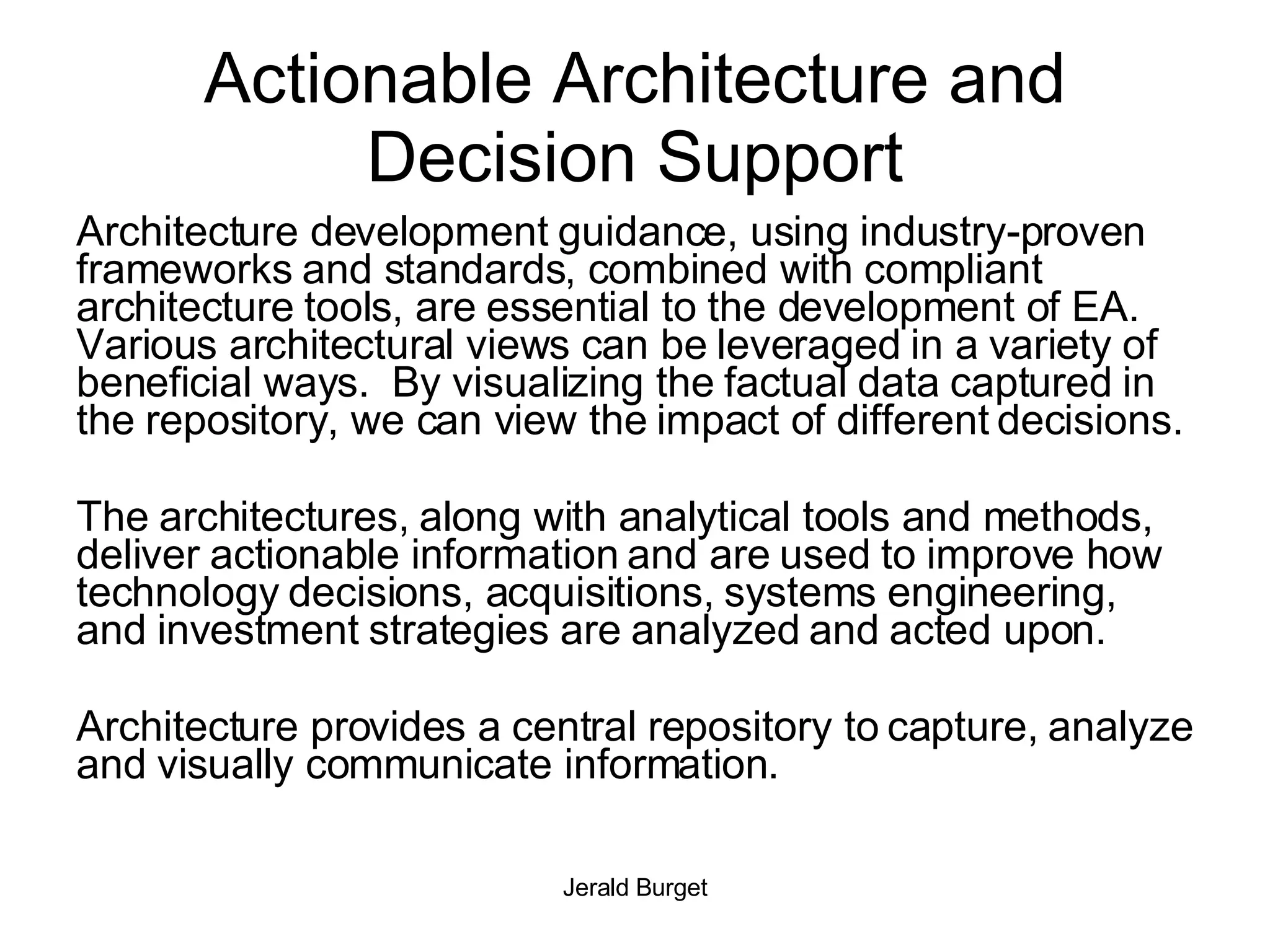 Actionable Architecture and Decision Support

Architecture development guidance, using industry-proven frameworks and standards, combined with compliant architecture tools, are essential to the development of EA. Various architectural views can be leveraged in a variety of beneficial ways.  By visualizing the factual data captured in the repository, we can view the impact of different decisions.

The architectures, along with analytical tools and methods, deliver actionable information and are used to improve how technology decisions, acquisitions, systems engineering, and investment strategies are analyzed and acted upon.

Architecture provides a central repository to capture, analyze and visually communicate information.

Jerald Burget